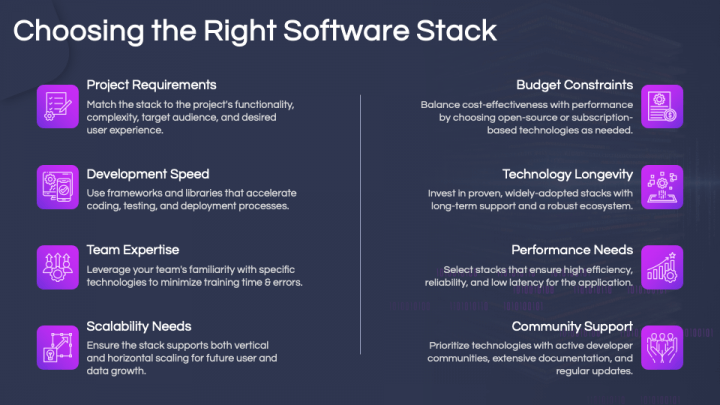 Choosing the Right Software Stack

Project Requirements
Match the stack to the project's functionality, complexity, target audience, and desired user experience.

Development Speed
Use frameworks and libraries that accelerate coding, testing, and deployment processes.

Team Expertise
Leverage your team's familiarity with specific technologies to minimize training time & errors.

Scalability Needs
Ensure the stack supports both vertical and horizontal scaling for future user and data growth.

Budget Constraints
Balance cost-effectiveness with performance by choosing open-source or subscription-based technologies as needed.

Technology Longevity
Invest in proven, widely-adopted stacks with long-term support and a robust ecosystem.

Performance Needs
Select stacks that ensure high efficiency, reliability, and low latency for the application.

Community Support
Prioritize technologies with active developer communities, extensive documentation, and regular updates.